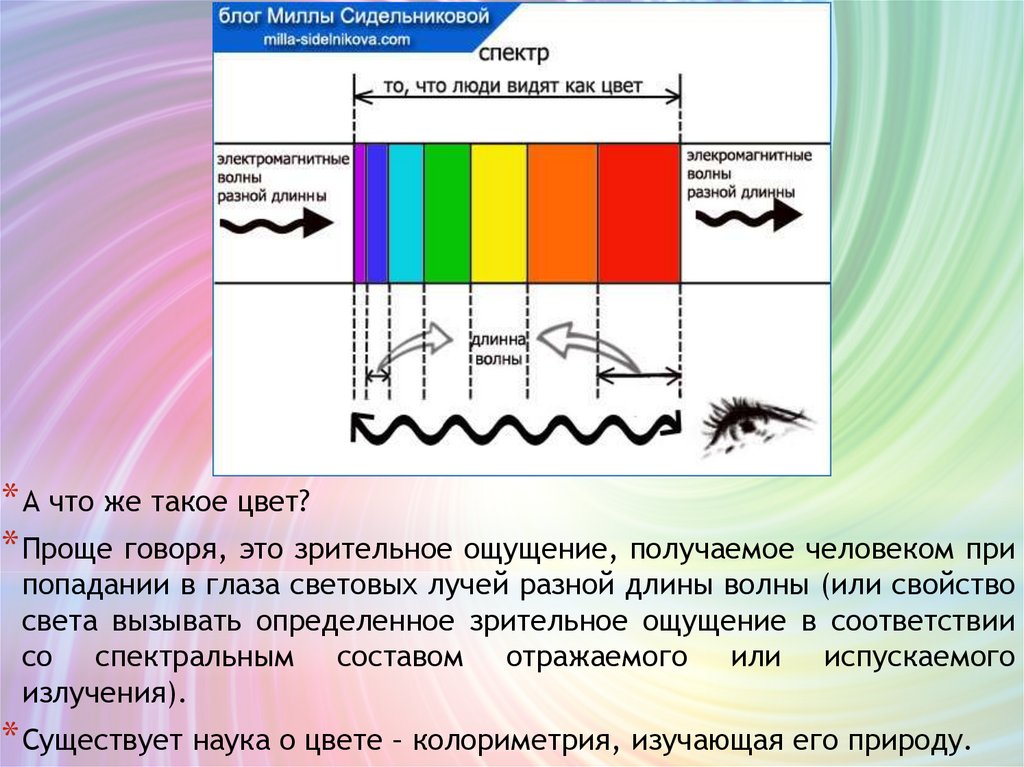 блог Миллы Сидельниковой
milla-sidelnikova.com

спектр

то, что люди видят как цвет

электромагнитные волны разной длинны

элекромагнитные волны разной длинны

длинна волны

* А что же такое цвет?

* Проще говоря, это зрительное ощущение, получаемое человеком при попадании в глаза световых лучей разной длины волны (или свойство света вызывать определенное зрительное ощущение в соответствии со спектральным составом отражаемого или испускаемого излучения).

* Существует наука о цвете – колориметрия, изучающая его природу.